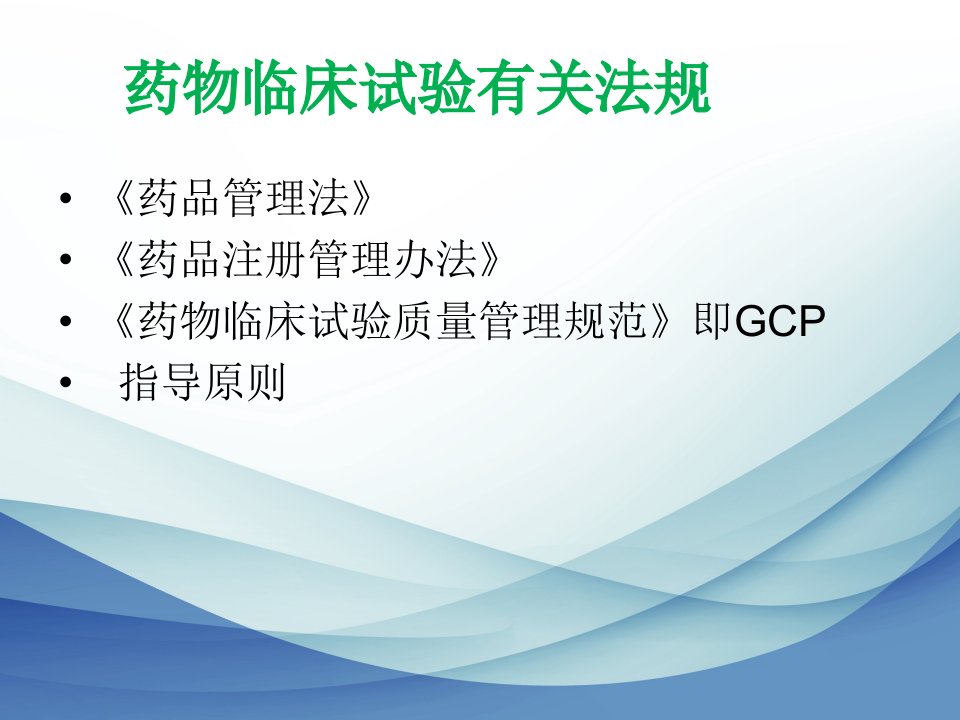 药物临床试验有关法规

• 《药品管理法》
• 《药品注册管理办法》
• 《药物临床试验质量管理规范》即GCP
• 指导原则